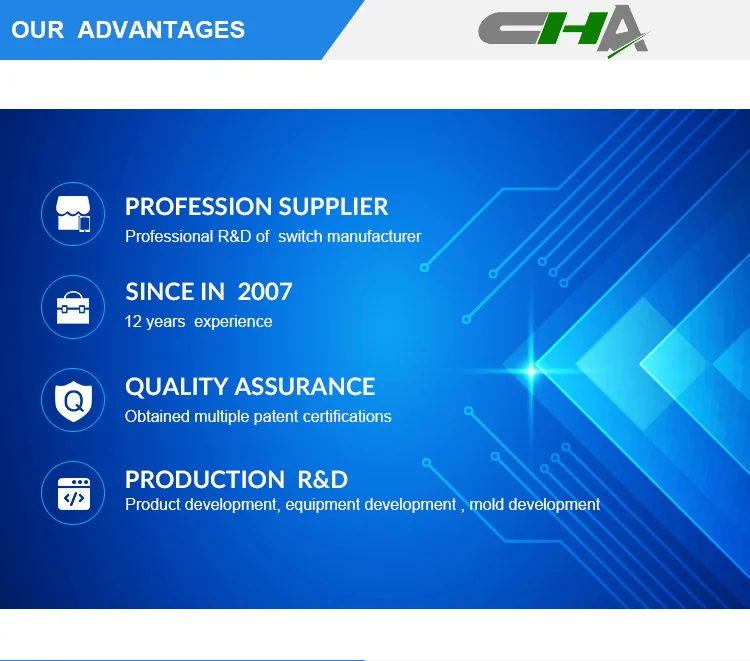 OUR ADVANTAGES

CHA

PROFESSION SUPPLIER
Professional R&D of switch manufacturer

SINCE IN 2007
12 years experience

Q

QUALITY ASSURANCE
Obtained multiple patent certifications

</>

PRODUCTION R&D
Product development, equipment development , mold development